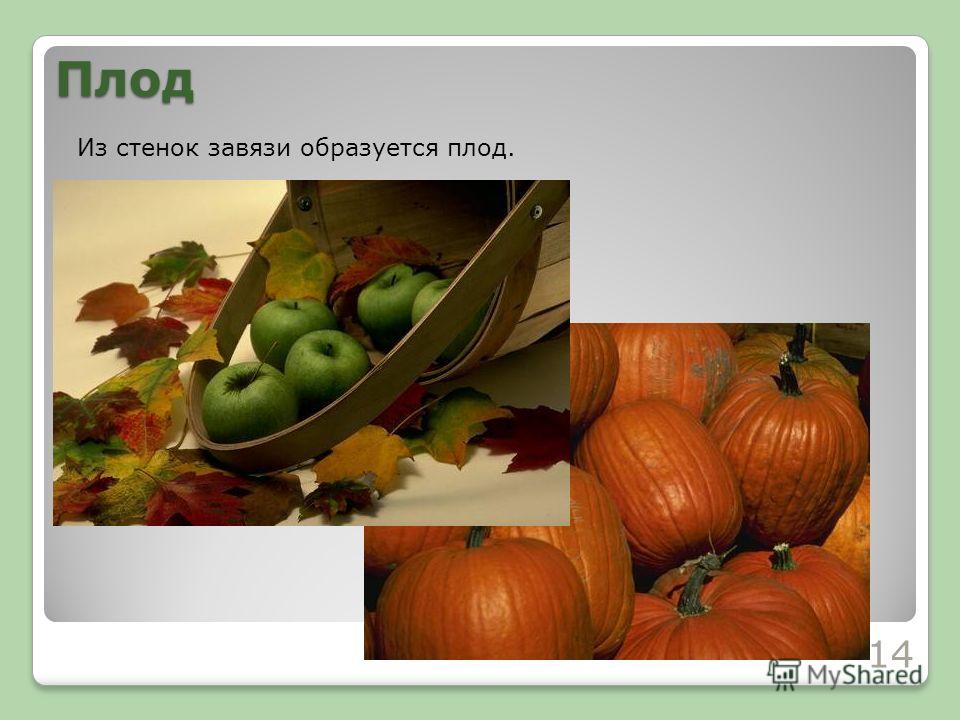 Плод

Из стенок завязи образуется плод.

14

MyShared